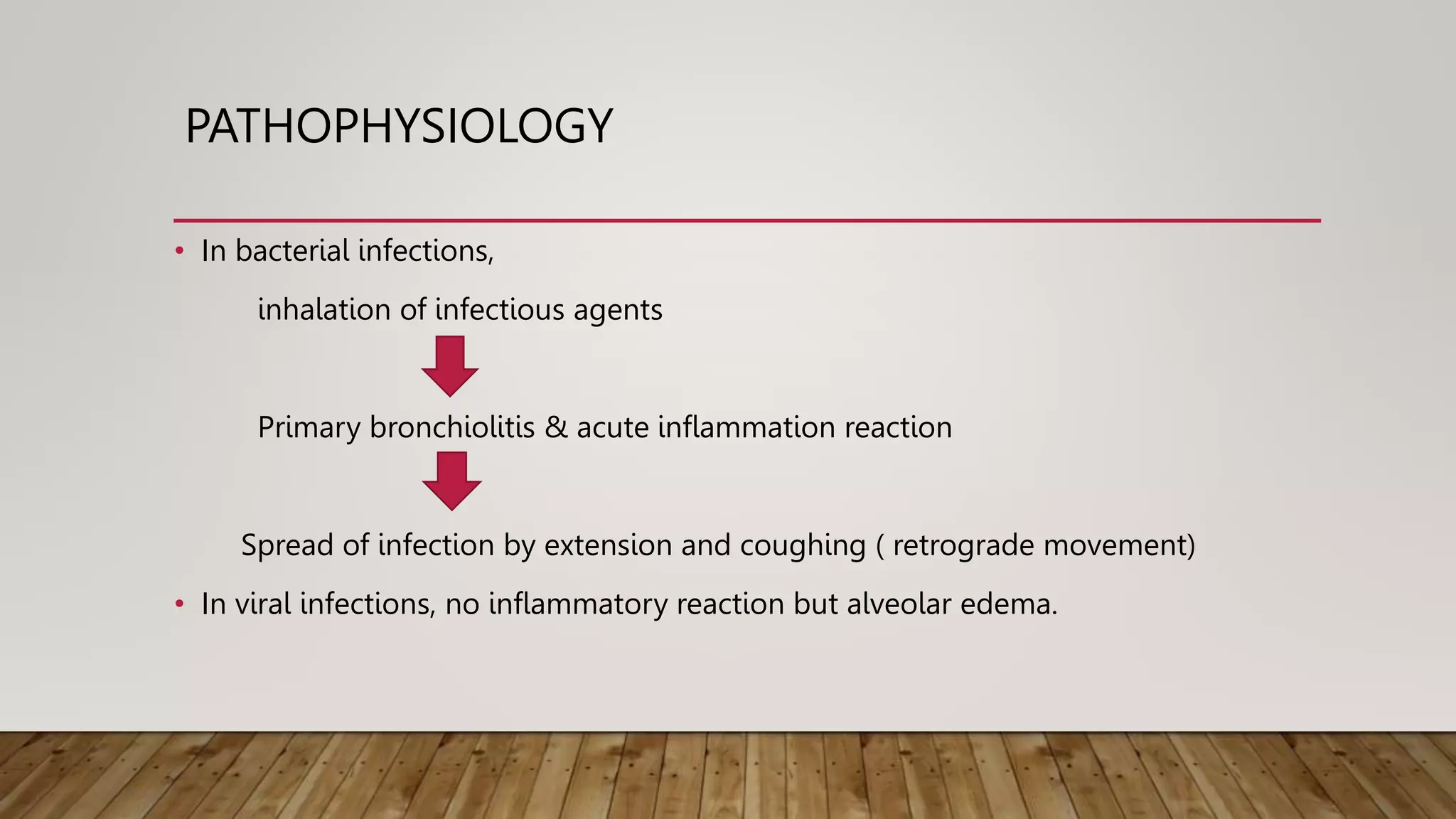 PATHOPHYSIOLOGY

• In bacterial infections,

inhalation of infectious agents

Primary bronchiolitis & acute inflammation reaction

Spread of infection by extension and coughing ( retrograde movement)

• In viral infections, no inflammatory reaction but alveolar edema.